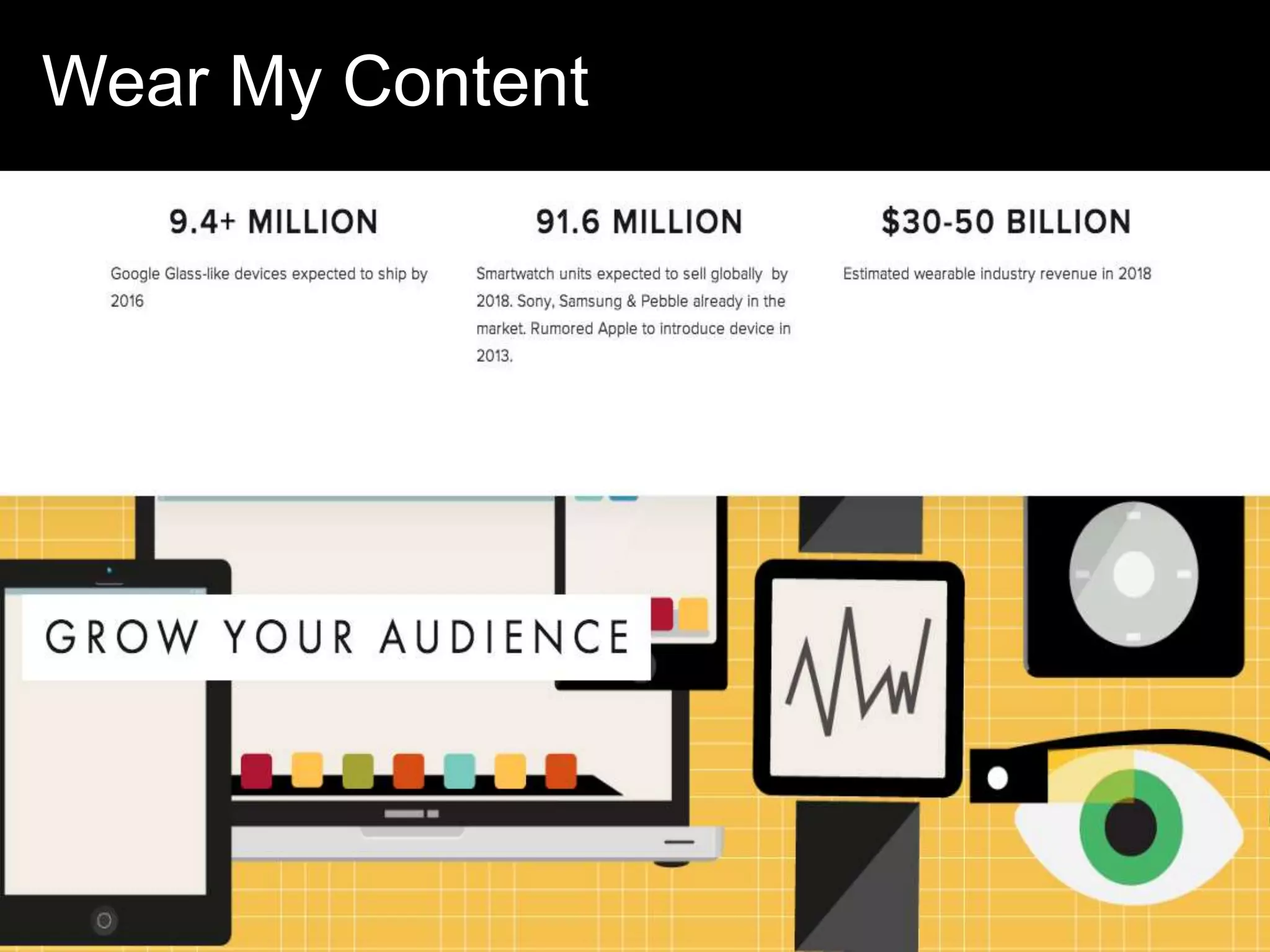 Wear My Content

9.4+ MILLION

Google Glass-like devices expected to ship by 2016

91.6 MILLION

Smartwatch units expected to sell globally by 2018. Sony, Samsung & Pebble already in the market. Rumored Apple to introduce device in 2013.

$30-50 BILLION

Estimated wearable industry revenue in 2018

GROW YOUR AUDIENCE